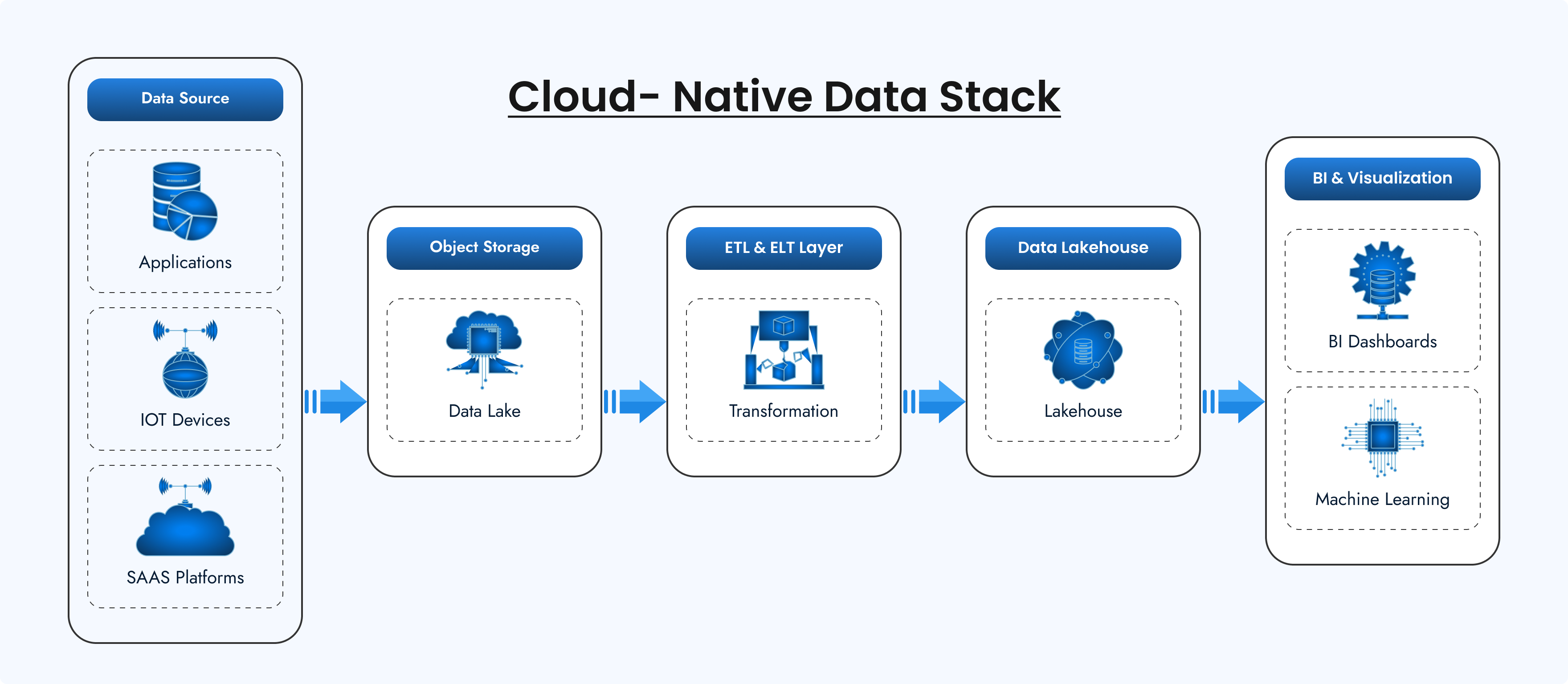 Cloud- Native Data Stack

Data Source

Applications

IOT Devices

SAAS Platforms

Object Storage

Data Lake

ETL & ELT Layer

Transformation

Data Lakehouse

Lakehouse

BI & Visualization

BI Dashboards

Machine Learning